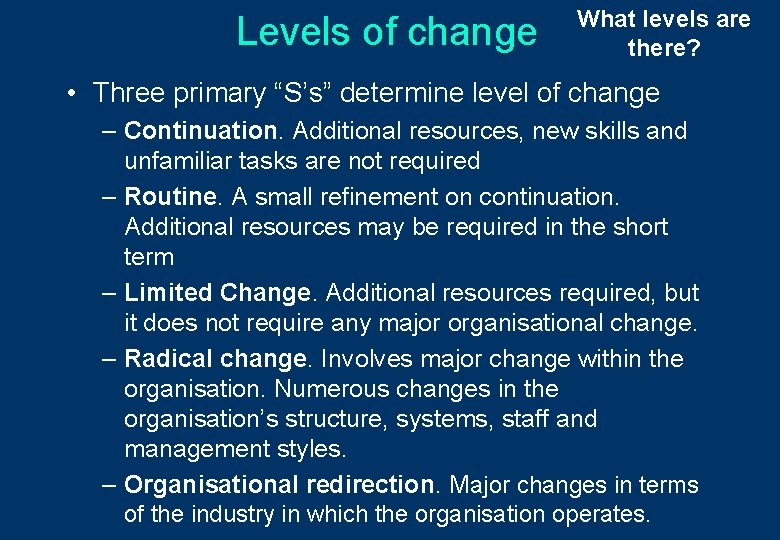 Levels of change

What levels are there?

• Three primary “S’s” determine level of change

– Continuation. Additional resources, new skills and unfamiliar tasks are not required

– Routine. A small refinement on continuation. Additional resources may be required in the short term

– Limited Change. Additional resources required, but it does not require any major organisational change.

– Radical change. Involves major change within the organisation. Numerous changes in the organisation’s structure, systems, staff and management styles.

– Organisational redirection. Major changes in terms of the industry in which the organisation operates.